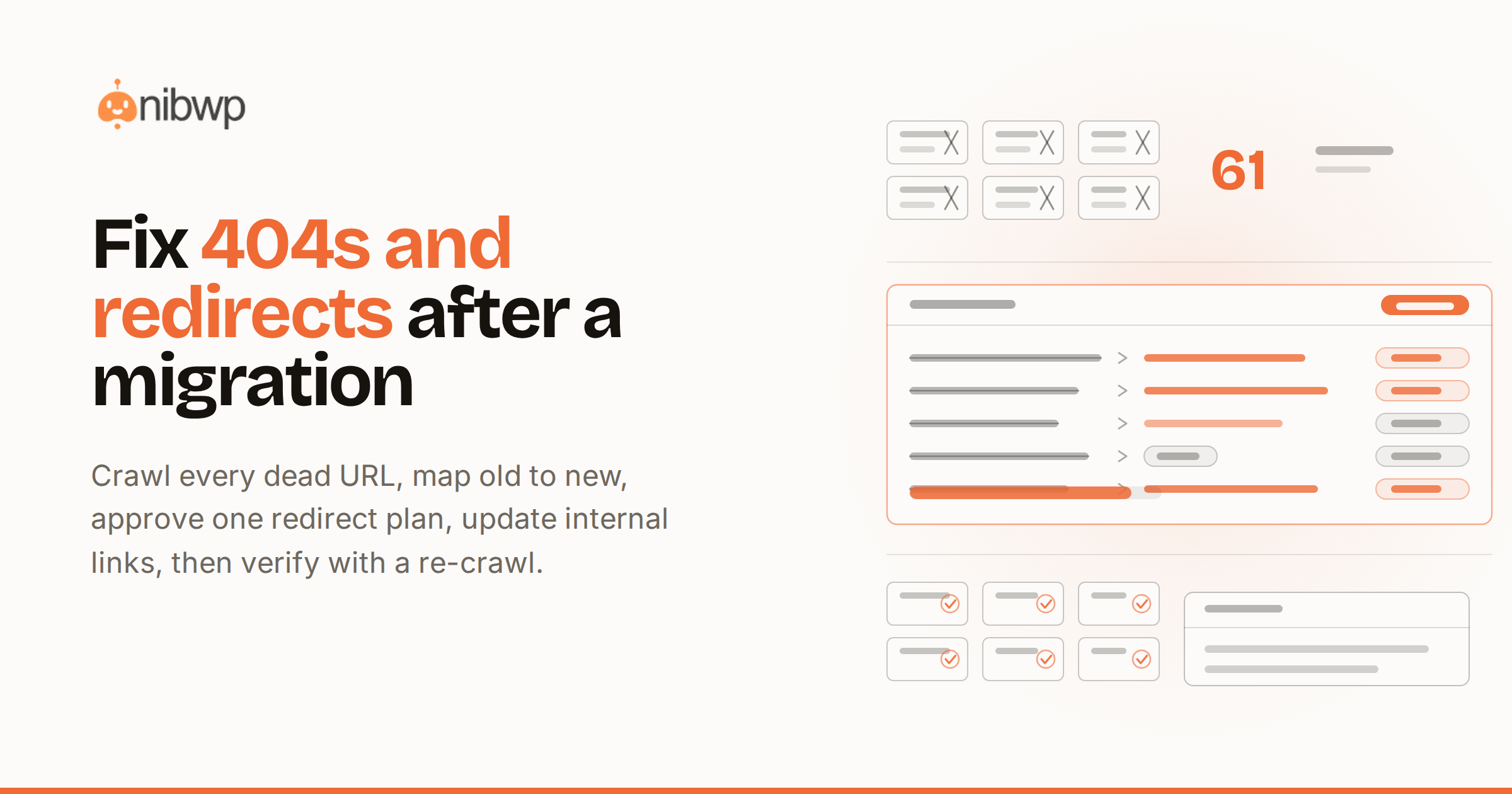 nibwp

Fix 404s and redirects after a migration

Crawl every dead URL, map old to new, approve one redirect plan, update internal links, then verify with a re-crawl.

61